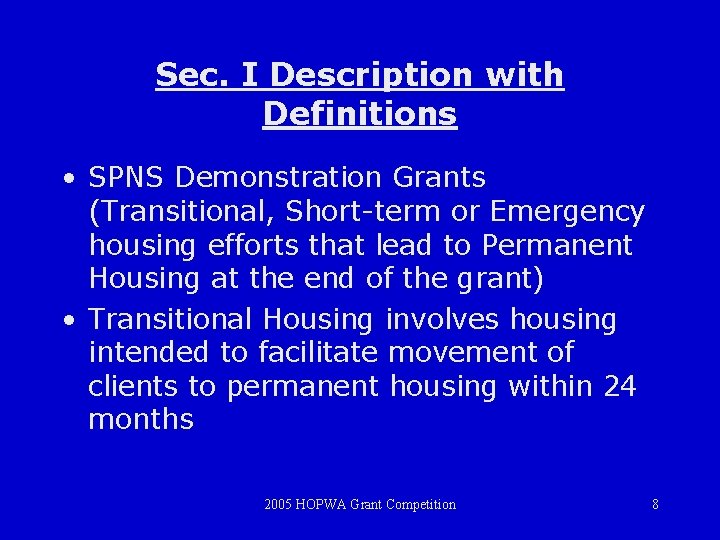 Sec. I Description with Definitions

• SPNS Demonstration Grants (Transitional, Short-term or Emergency housing efforts that lead to Permanent Housing at the end of the grant)

• Transitional Housing involves housing intended to facilitate movement of clients to permanent housing within 24 months

2005 HOPWA Grant Competition

8